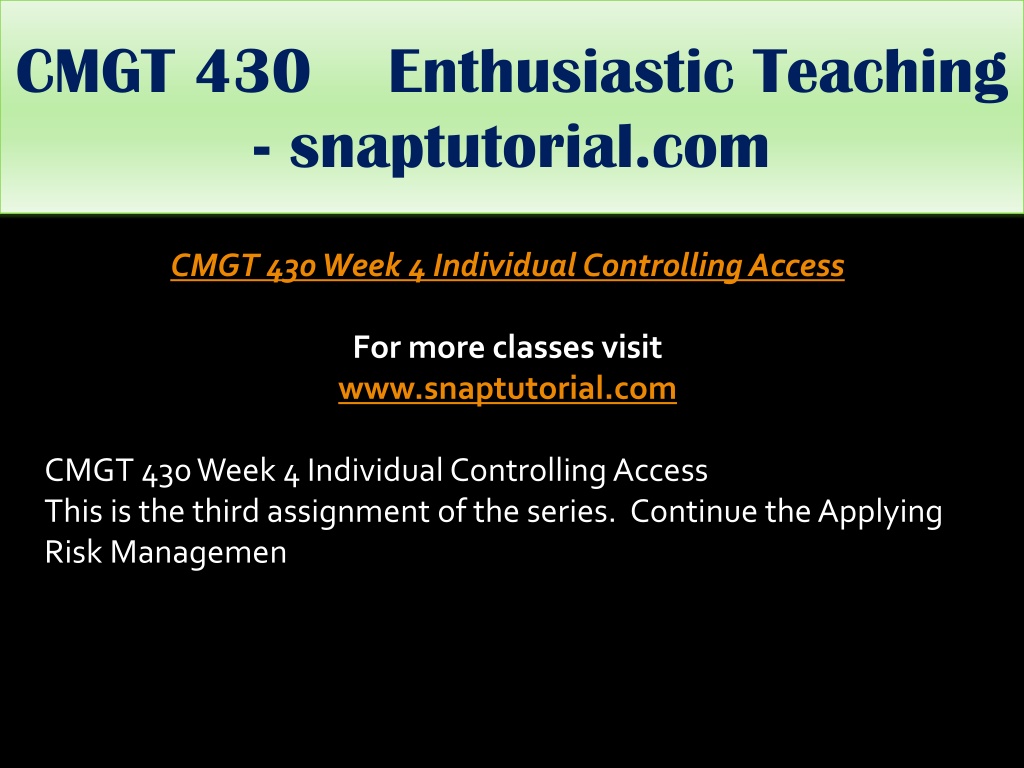 CMGT 430 Enthusiastic Teaching - snaptutorial.com

CMGT 430 Week 4 Individual Controlling Access

For more classes visit
www.snaptutorial.com

CMGT 430 Week 4 Individual Controlling Access
This is the third assignment of the series. Continue the Applying Risk Managemen